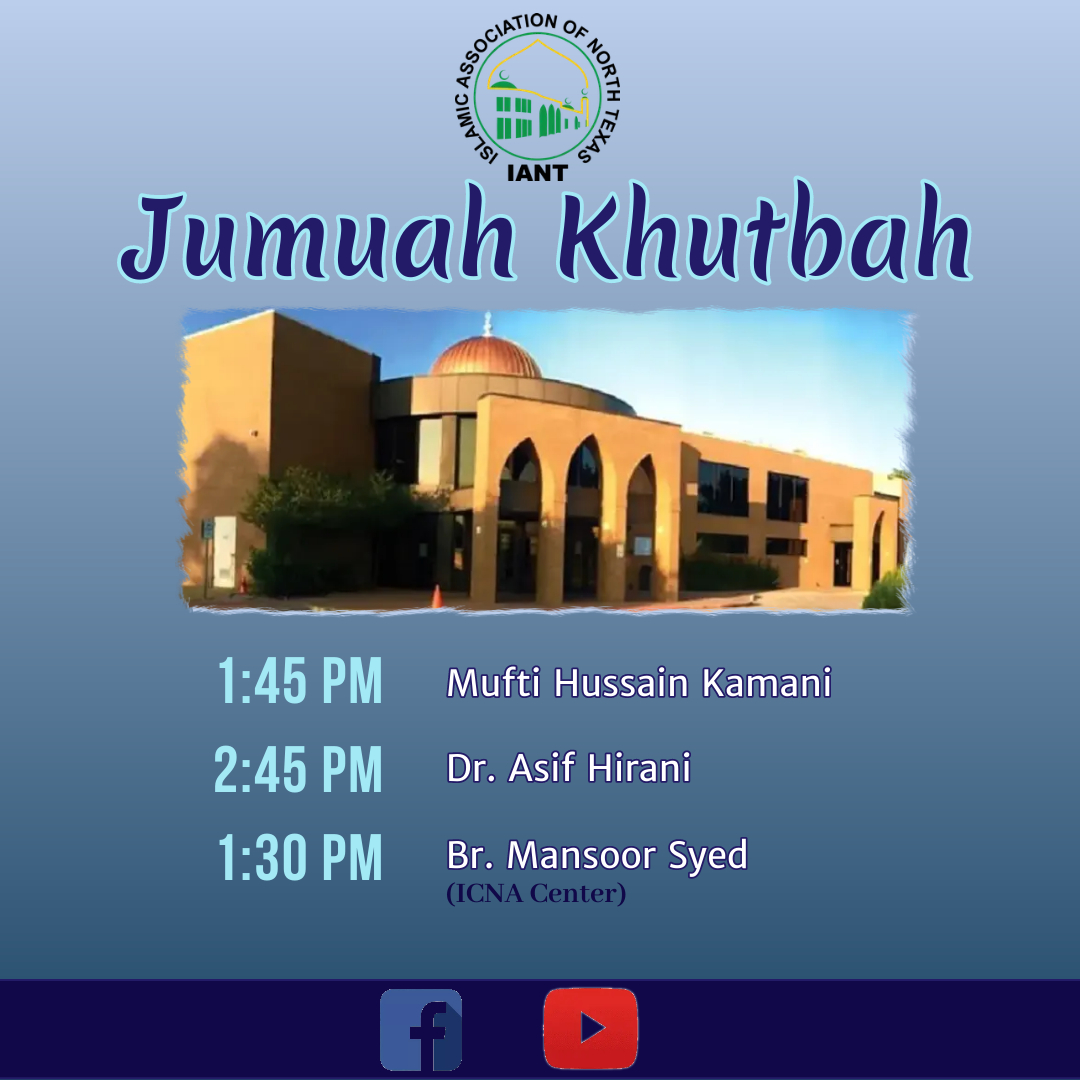 ISLAMIC ASSOCIATION OF NORTH TEXAS
IANT

Jumuah Khutbah

1:45 PM Mufti Hussain Kamani

2:45 PM Dr. Asif Hirani

1:30 PM Br. Mansoor Syed
(ICNA Center)